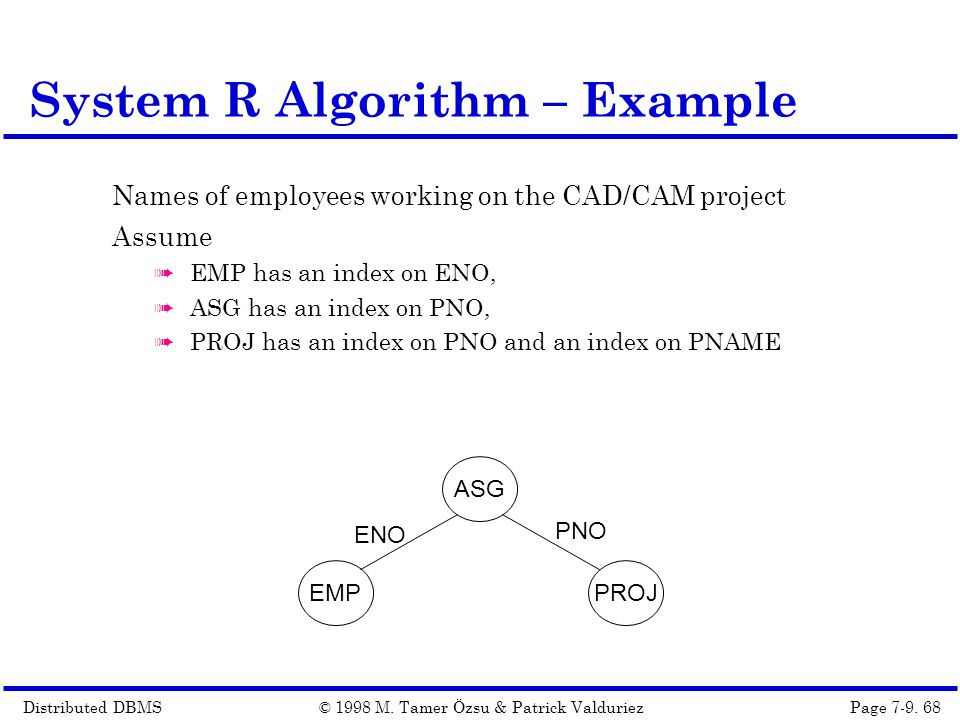 System R Algorithm – Example

Names of employees working on the CAD/CAM project

Assume

➠ EMP has an index on ENO,

➠ ASG has an index on PNO,

➠ PROJ has an index on PNO and an index on PNAME

ASG

ENO

PNO

EMP

PROJ

Distributed DBMS © 1998 M. Tamer Özsu & Patrick Valduriez Page 7-9. 68